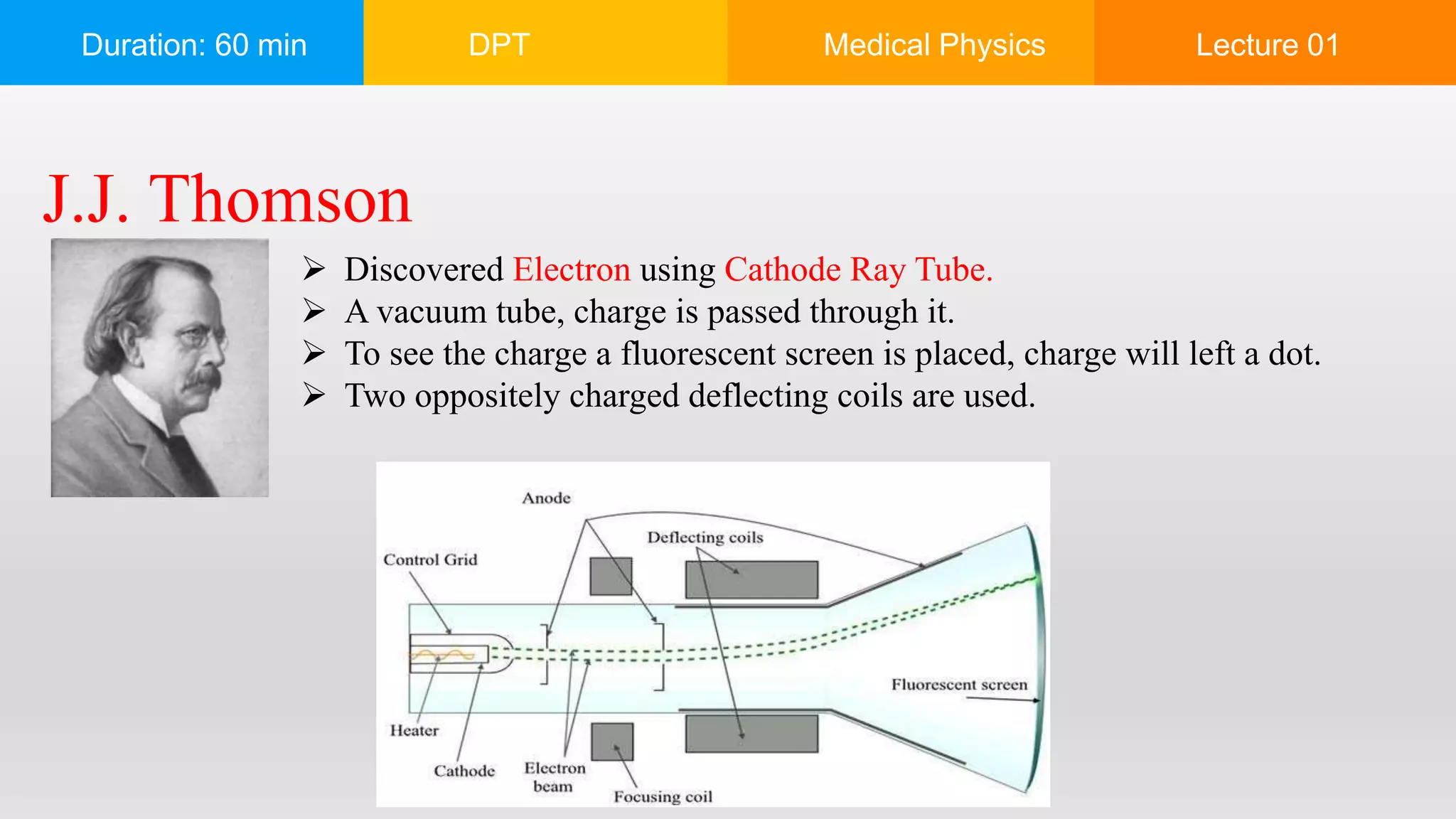 Duration: 60 min
DPT
Medical Physics
Lecture 01

J.J. Thomson

➢ Discovered Electron using Cathode Ray Tube.
➢ A vacuum tube, charge is passed through it.
➢ To see the charge a fluorescent screen is placed, charge will left a dot.
➢ Two oppositely charged deflecting coils are used.

Anode
Deflecting coils
Control Grid
Fluorescent screen
Heater
Cathode
Electron beam
Focusing coil